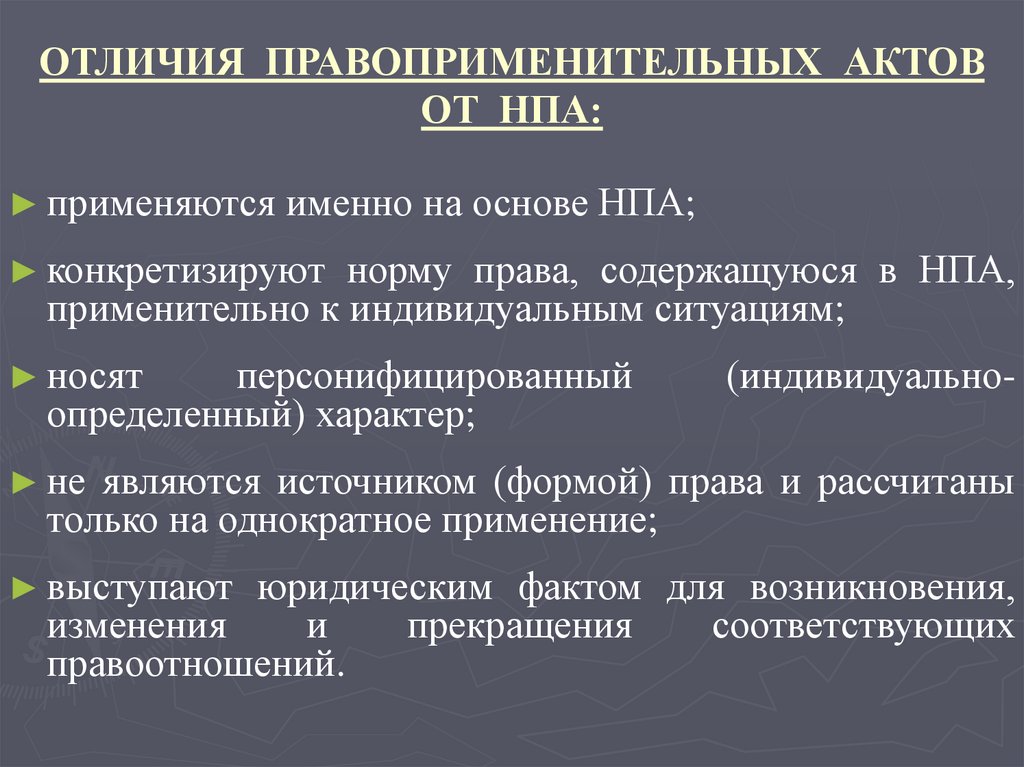 ОТЛИЧИЯ ПРАВОПРИМЕНИТЕЛЬНЫХ АКТОВ ОТ НПА:

► применяются именно на основе НПА;

► конкретизируют норму права, содержащуюся в НПА, применительно к индивидуальным ситуациям;

► носят персонифицированный (индивидуально-определенный) характер;

► не являются источником (формой) права и рассчитаны только на однократное применение;

► выступают юридическим фактом для возникновения, изменения и прекращения соответствующих правоотношений.